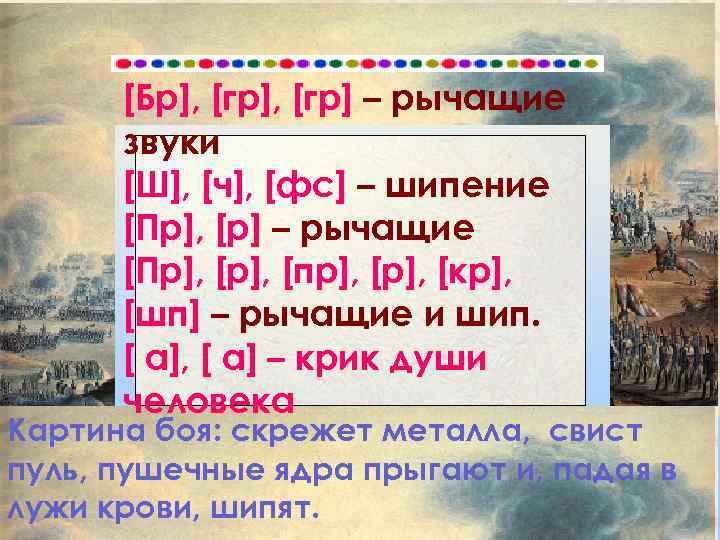 [Бр], [гр], [гр] – рычащие звуки
[Ш], [ч], [фс] – шипение
[Пр], [р] – рычащие
[Пр], [р], [пр], [р], [кр], [шп] – рычащие и шип.
[ а], [ а] – крик души человека

Картина боя: скрежет металла, свист пуль, пушечные ядра прыгают и, падая в лужи крови, шипят.